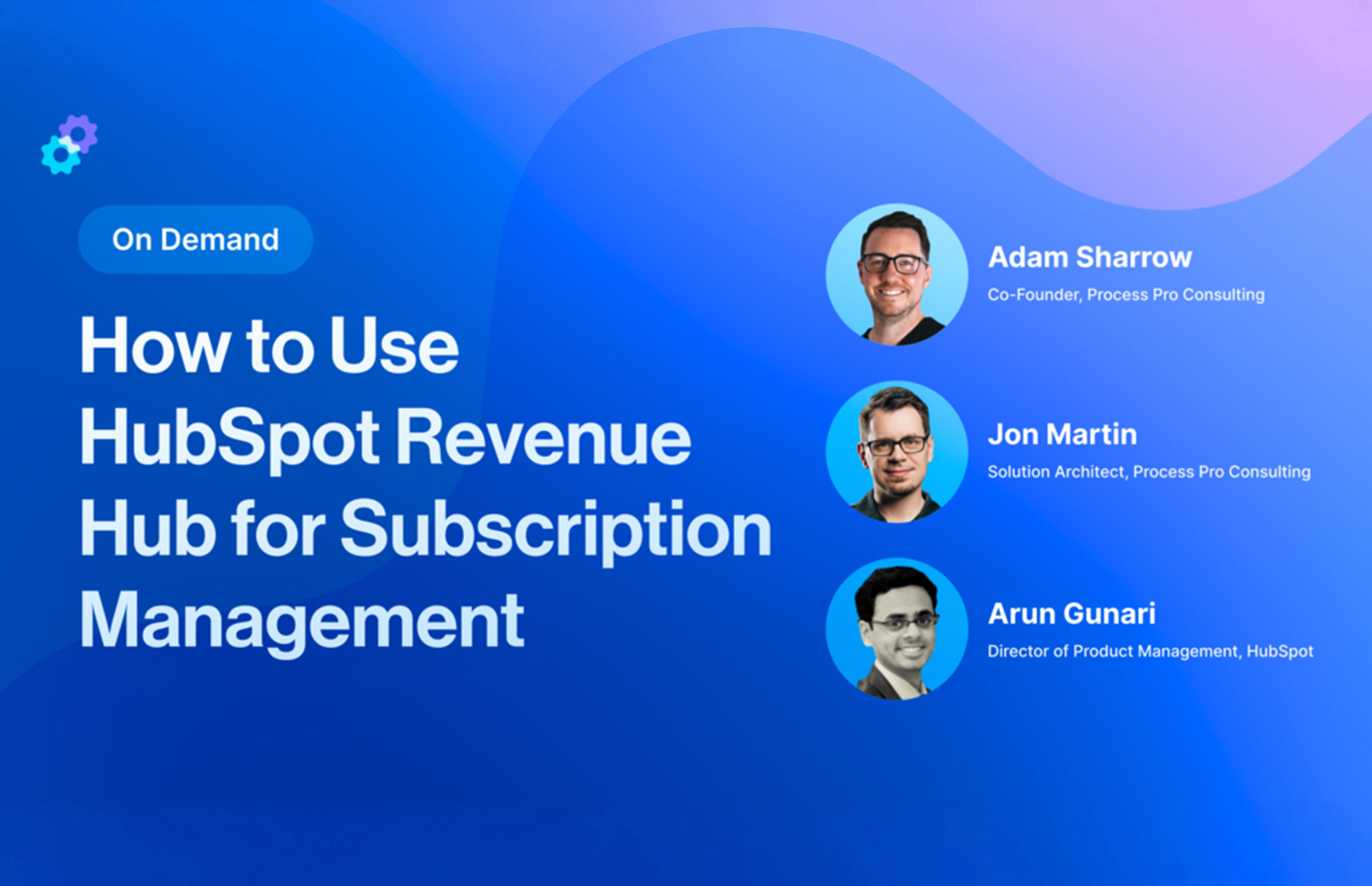 On Demand

How to Use HubSpot Revenue Hub for Subscription Management

Adam Sharrow
Co-Founder, Process Pro Consulting

Jon Martin
Solution Architect, Process Pro Consulting

Arun Gunari
Director of Product Management, HubSpot